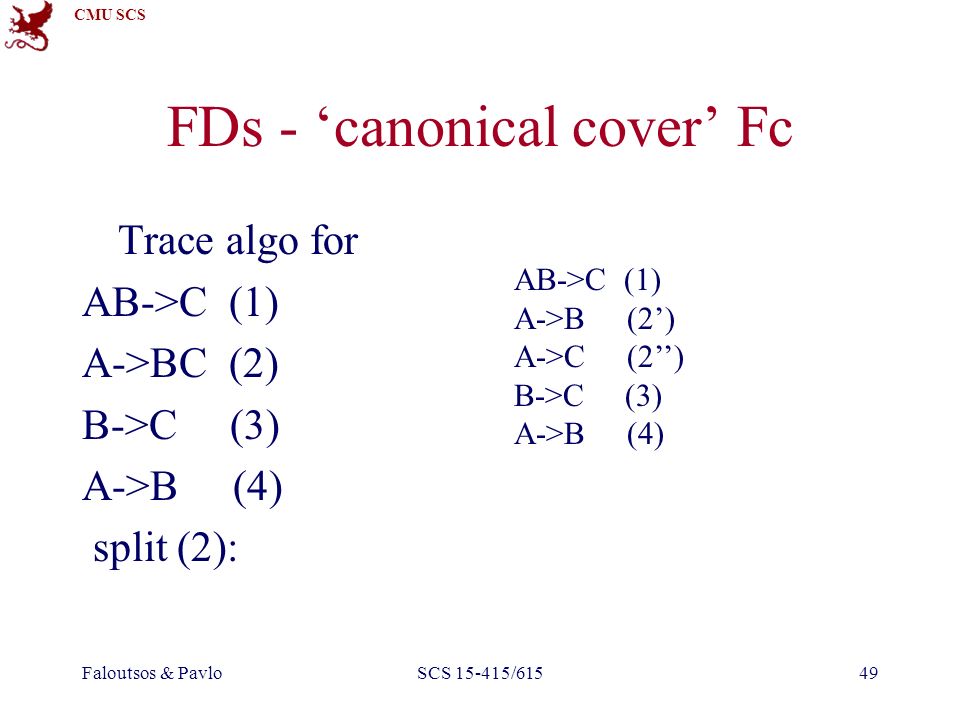 CMU SCS

FDs - ‘canonical cover’ Fc

Trace algo for

AB->C (1)

A->BC (2)

B->C (3)

A->B (4)

split (2):

AB->C (1)
A->B (2’)
A->C (2’’)
B->C (3)
A->B (4)

Faloutsos & Pavlo

SCS 15-415/615

49